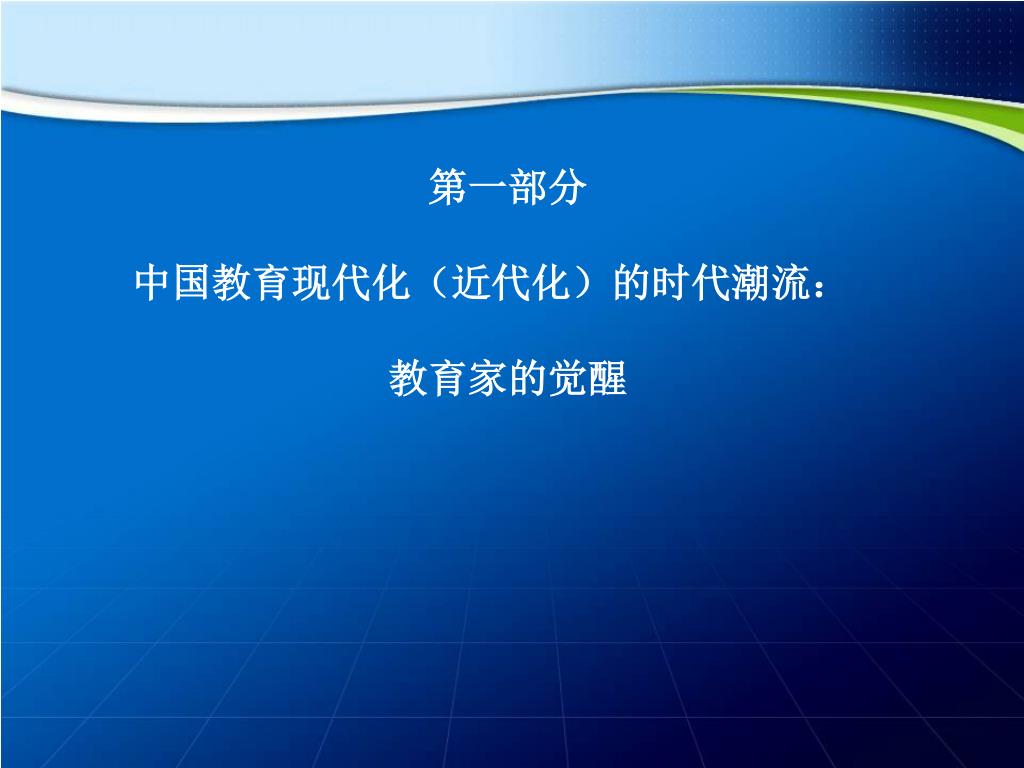 第一部分

中国教育现代化（近代化）的时代潮流：

教育家的觉醒